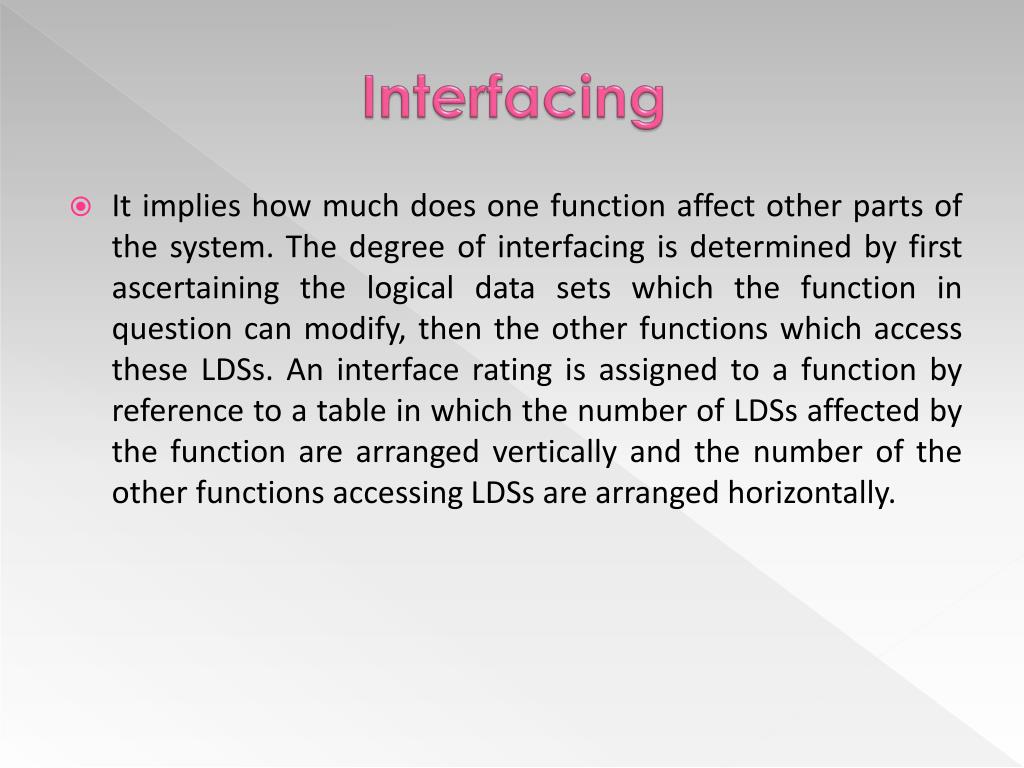 Interfacing

It implies how much does one function affect other parts of the system. The degree of interfacing is determined by first ascertaining the logical data sets which the function in question can modify, then the other functions which access these LDSs. An interface rating is assigned to a function by reference to a table in which the number of LDSs affected by the function are arranged vertically and the number of the other functions accessing LDSs are arranged horizontally.